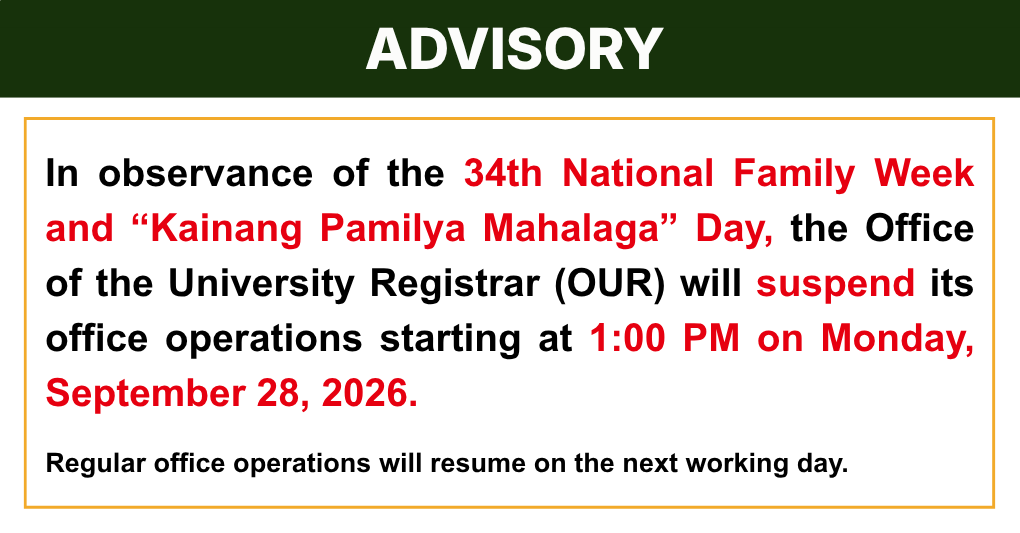 ADVISORY

In observance of the 34th National Family Week and “Kainang Pamilya Mahalaga” Day, the Office of the University Registrar (OUR) will suspend its office operations starting at 1:00 PM on Monday, September 28, 2026.

Regular office operations will resume on the next working day.